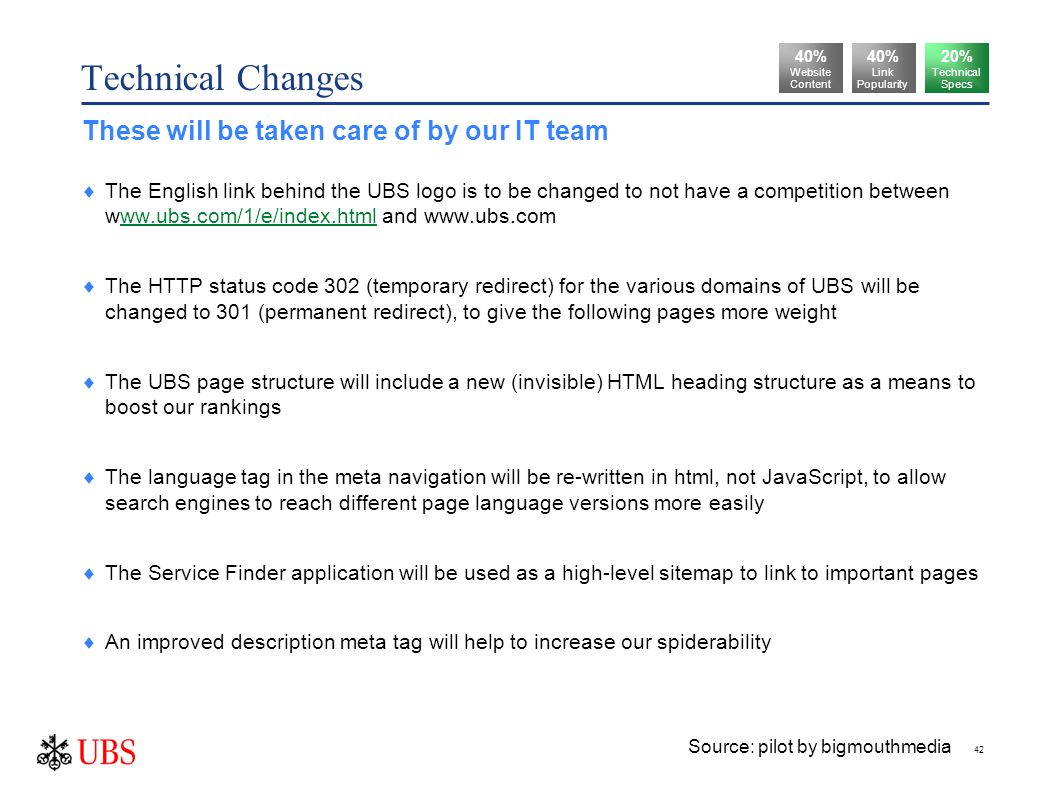 Technical Changes

40% Website Content

40% Link Popularity

20% Technical Specs

These will be taken care of by our IT team

♦ The English link behind the UBS logo is to be changed to not have a competition between www.ubs.com/1/e/index.html and www.ubs.com

♦ The HTTP status code 302 (temporary redirect) for the various domains of UBS will be changed to 301 (permanent redirect), to give the following pages more weight

♦ The UBS page structure will include a new (invisible) HTML heading structure as a means to boost our rankings

♦ The language tag in the meta navigation will be re-written in html, not JavaScript, to allow search engines to reach different page language versions more easily

♦ The Service Finder application will be used as a high-level sitemap to link to important pages

♦ An improved description meta tag will help to increase our spiderability

UBS

Source: pilot by bigmouthmedia

42